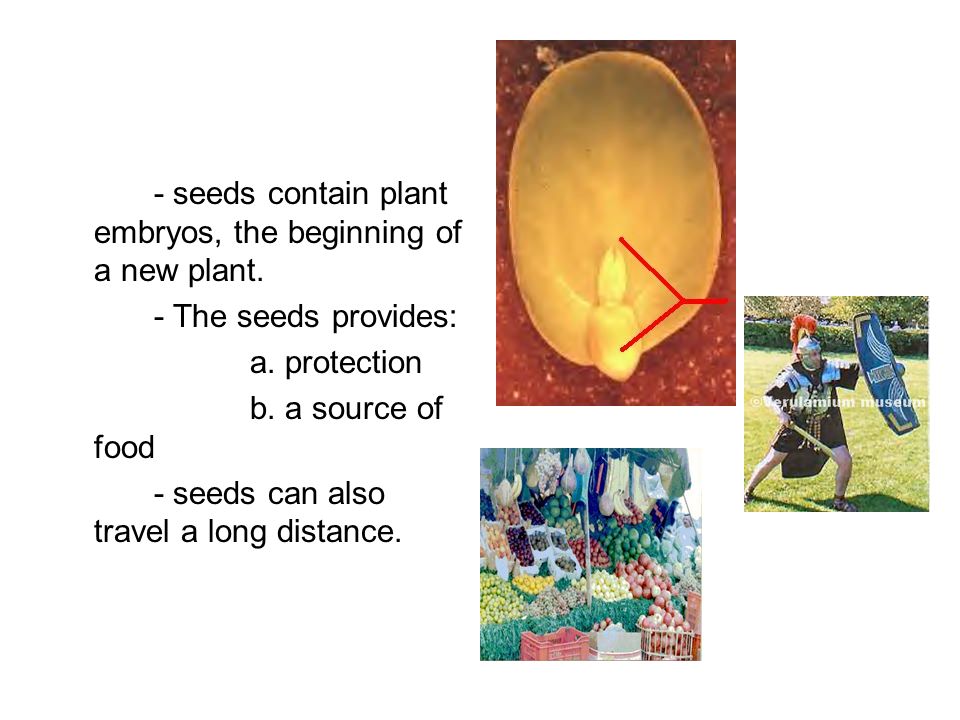 - seeds contain plant embryos, the beginning of a new plant.

- The seeds provides:

a. protection

b. a source of food

- seeds can also travel a long distance.

©Verulamium museum